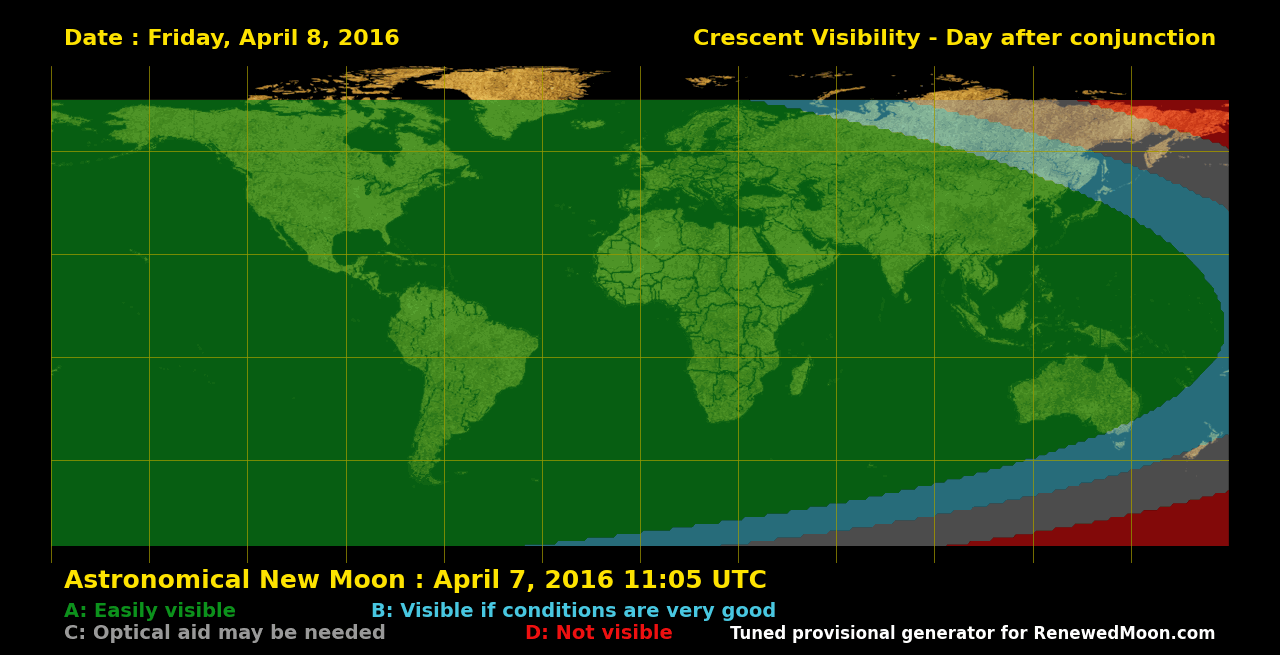 Date : Friday, April 8, 2016

Crescent Visibility - Day after conjunction

Astronomical New Moon : April 7, 2016 11:05 UTC

A: Easily visible

B: Visible if conditions are very good

C: Optical aid may be needed

D: Not visible

Tuned provisional generator for RenewedMoon.com